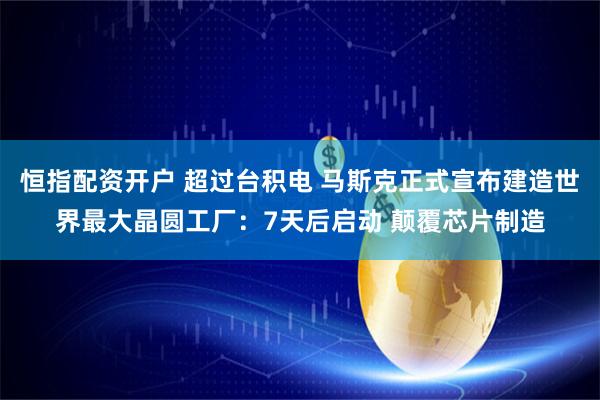 恒指配资开户 超过台积电 马斯克正式宣布建造世界最大晶圆工厂：7天后启动 颠覆芯片制造